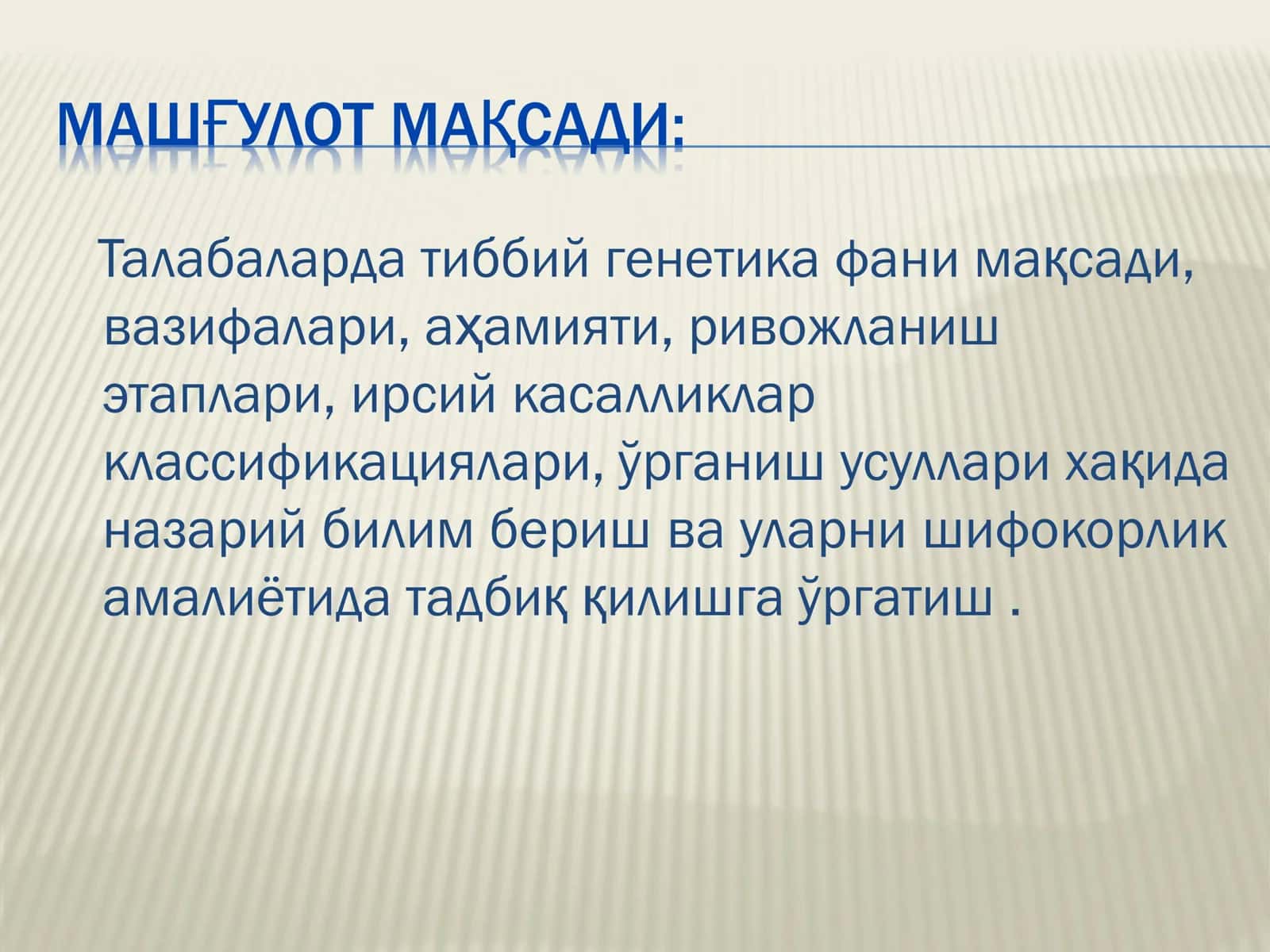 МАШҒУЛОТ МАҚСАДИ:

Талабаларда тиббий генетика фани мақсади, вазифалари, аҳамияти, ривожланиш этаплари, ирсий касалликлар классификациялари, ўрганиш усуллари хақида назарий билим бериш ва уларни шифокорлик амалиётида тадбиқ қилишга ўргатиш .